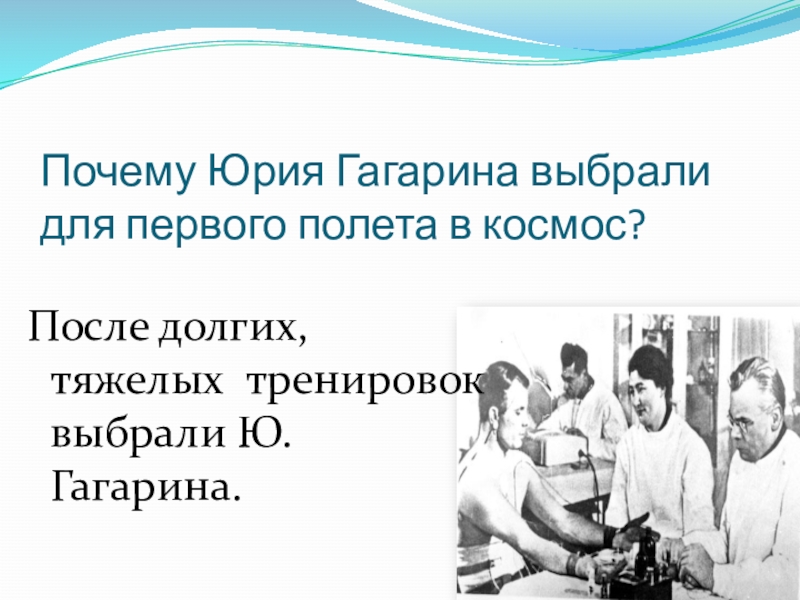 Почему Юрия Гагарина выбрали для первого полета в космос?

После долгих, тяжелых тренировок выбрали Ю. Гагарина.